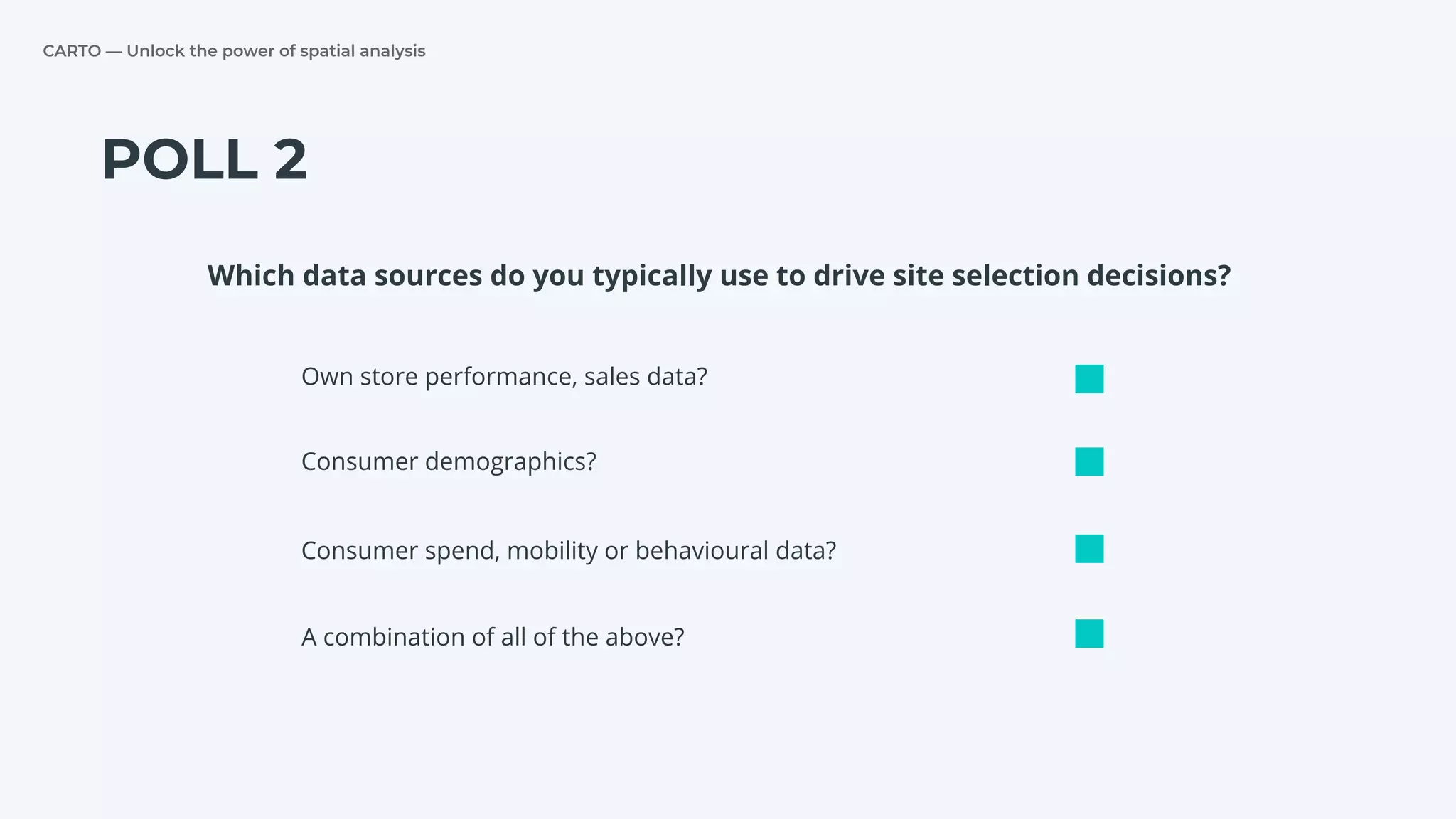 CARTO — Unlock the power of spatial analysis

POLL 2

Which data sources do you typically use to drive site selection decisions?

Own store performance, sales data?

Consumer demographics?

Consumer spend, mobility or behavioural data?

A combination of all of the above?